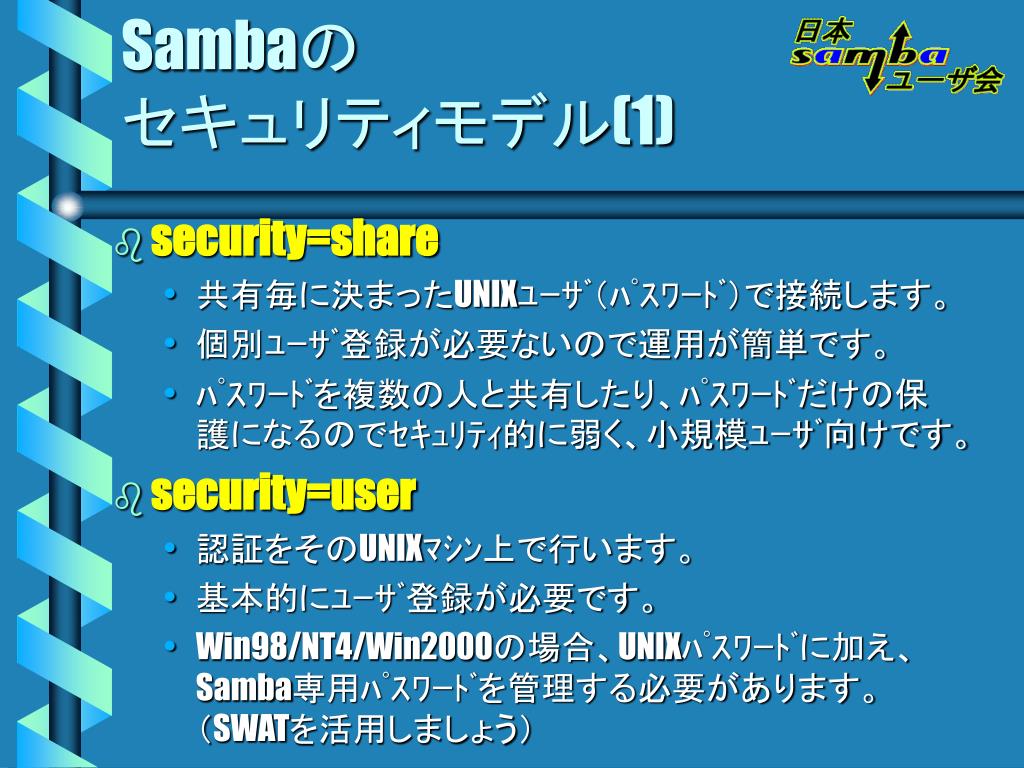 Sambaの
セキュリティモデル(1)

日本
samba
ユーザ会

security=share

• 共有毎に決まったUNIXユーザ(パスワード)で接続します。
• 個別ユーザ登録が必要ないので運用が簡単です。
• パスワードを複数の人と共有したり、パスワードだけの保護になるのでセキュリティ的に弱く、小規模ユーザ向けです。

security=user

• 認証をそのUNIXマシン上で行います。
• 基本的にユーザ登録が必要です。
• Win98/NT4/Win2000の場合、UNIXパスワードに加え、Samba専用パスワードを管理する必要があります。(SWATを活用しましょう)